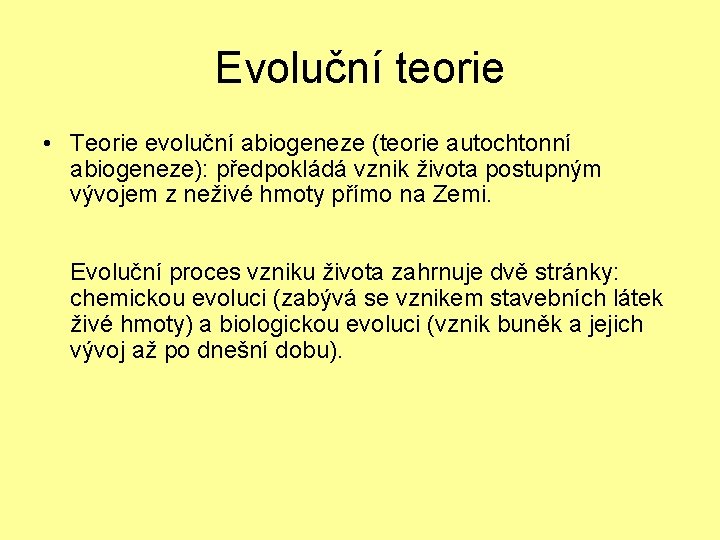 Evoluční teorie

• Teorie evoluční abiogeneze (teorie autochtonní abiogeneze): předpokládá vznik života postupným vývojem z neživé hmoty přímo na Zemi.

Evoluční proces vzniku života zahrnuje dvě stránky: chemickou evoluci (zabývá se vznikem stavebních látek živé hmoty) a biologickou evoluci (vznik buněk a jejich vývoj až po dnešní dobu).